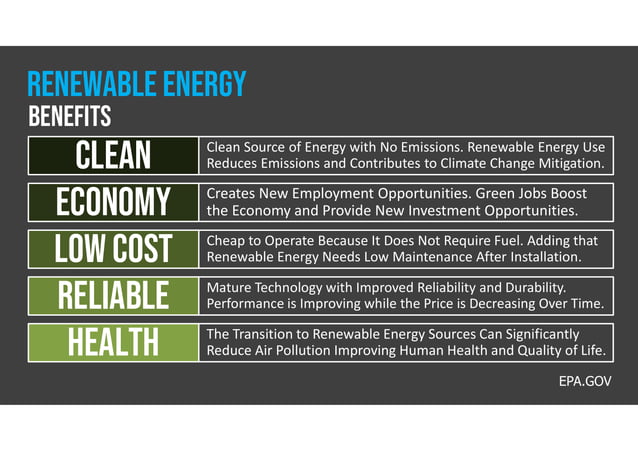 RENEWABLE ENERGY
BENEFITS

| CLEAN | Clean Source of Energy with No Emissions. Renewable Energy Use Reduces Emissions and Contributes to Climate Change Mitigation. |
|---|---|
| ECONOMY | Creates New Employment Opportunities. Green Jobs Boost the Economy and Provide New Investment Opportunities. |
| LOW COST | Cheap to Operate Because It Does Not Require Fuel. Adding that Renewable Energy Needs Low Maintenance After Installation. |
| RELIABLE | Mature Technology with Improved Reliability and Durability. Performance is Improving while the Price is Decreasing Over Time. |
| HEALTH | The Transition to Renewable Energy Sources Can Significantly Reduce Air Pollution Improving Human Health and Quality of Life. |

EPA.GOV